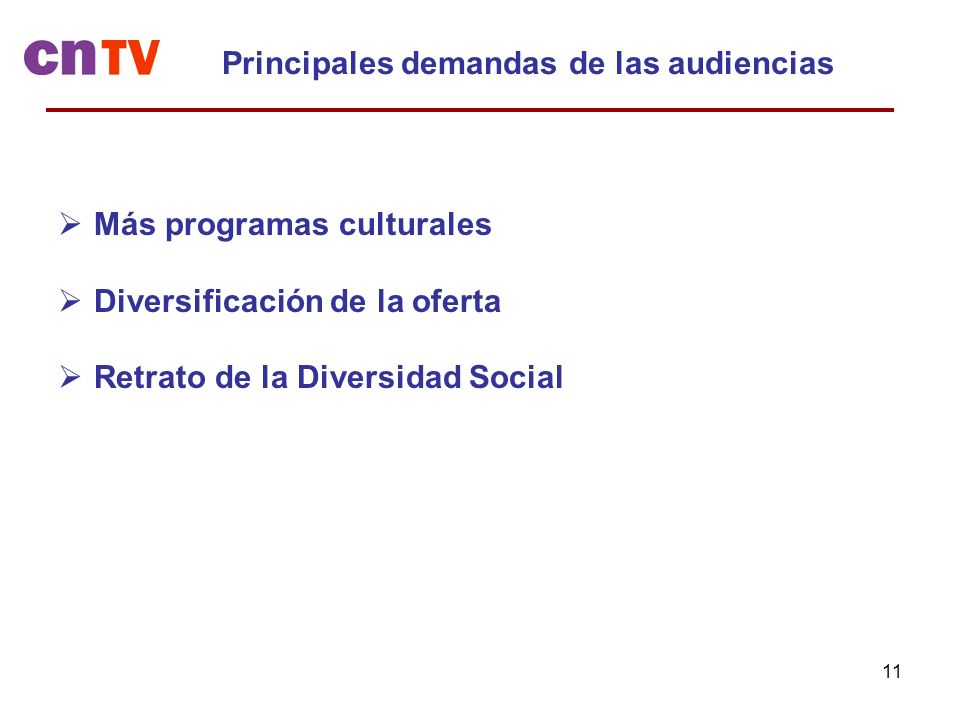 cnTV

Principales demandas de las audiencias

➢ Más programas culturales

➢ Diversificación de la oferta

➢ Retrato de la Diversidad Social

11